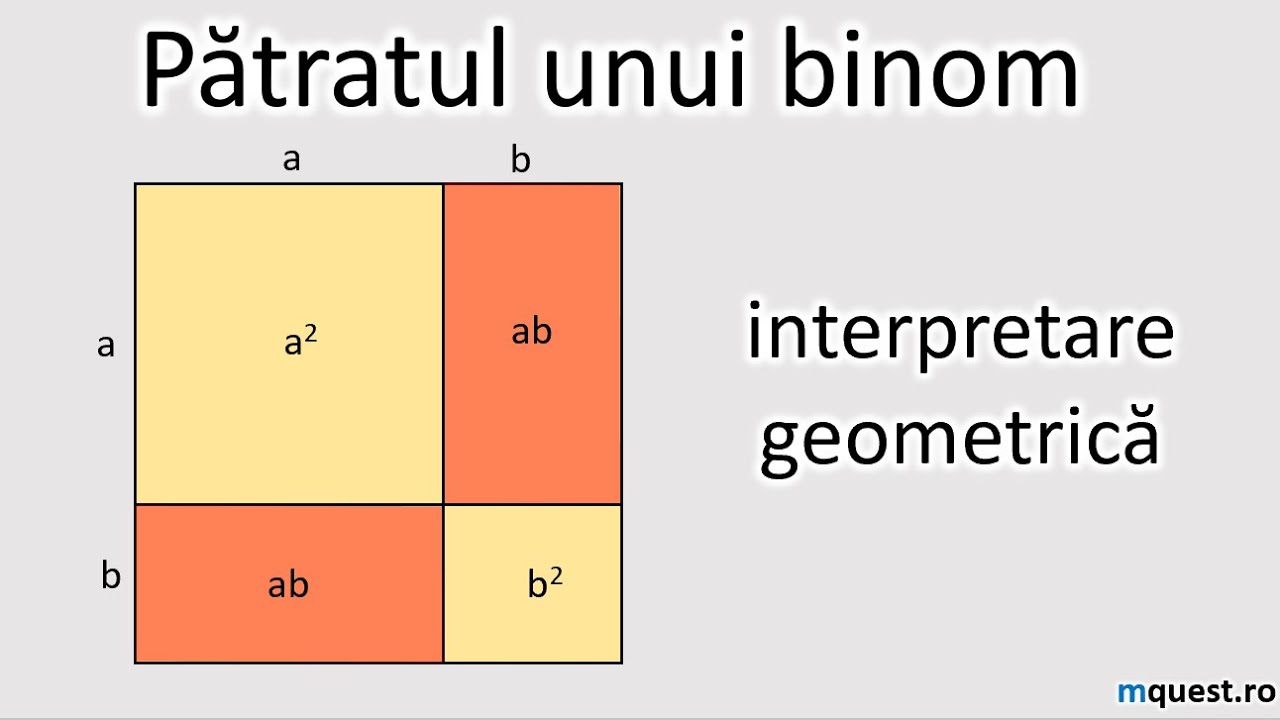 Pătratul unui binom

a
b
a
$a^2$
ab
b
ab
$b^2$

interpretare geometrică

mquest.ro